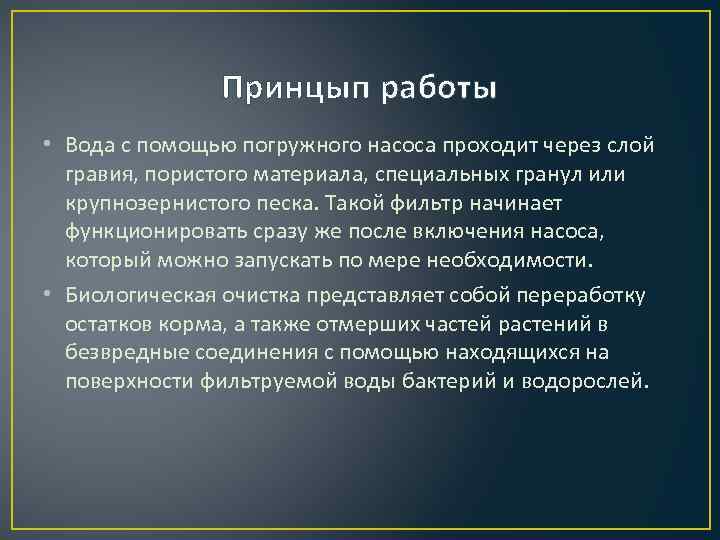 Принцып работы

• Вода с помощью погружного насоса проходит через слой гравия, пористого материала, специальных гранул или крупнозернистого песка. Такой фильтр начинает функционировать сразу же после включения насоса, который можно запускать по мере необходимости.

• Биологическая очистка представляет собой переработку остатков корма, а также отмерших частей растений в безвредные соединения с помощью находящихся на поверхности фильтруемой воды бактерий и водорослей.